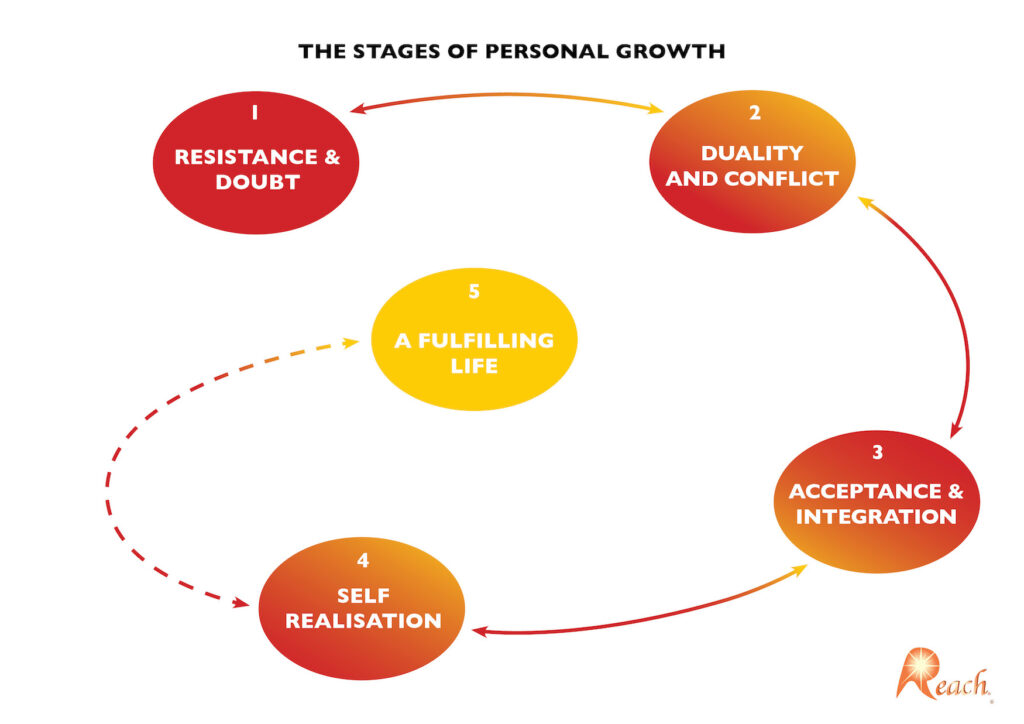 THE STAGES OF PERSONAL GROWTH

1
RESISTANCE & DOUBT

2
DUALITY AND CONFLICT

5
A FULFILLING LIFE

3
ACCEPTANCE & INTEGRATION

4
SELF REALISATION

Reach